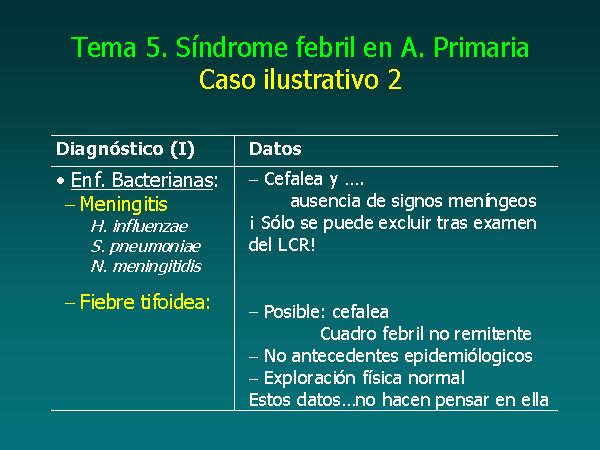 Tema 5. Síndrome febril en A. Primaria
Caso ilustrativo 2

| Diagnóstico (I) | Datos |
|---|---|
| • Enf. Bacterianas: – Meningitis H. influenzae S. pneumoniae N. meningitidis – Fiebre tifoidea: | – Cefalea y …. ausencia de signos meníngeos ¡ Sólo se puede excluir tras examen del LCR! – Posible: cefalea Cuadro febril no remitente – No antecedentes epidemiólogicos – Exploración física normal Estos datos…no hacen pensar en ella |